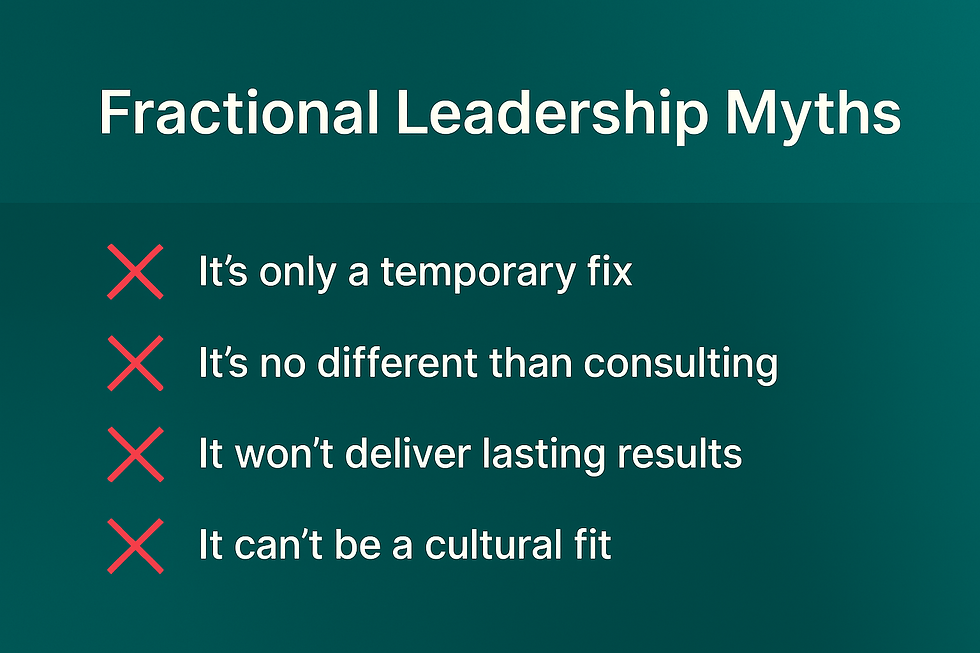 Fractional Leadership Myths

It’s only a temporary fix

It’s no different than consulting

It won’t deliver lasting results

It can’t be a cultural fit